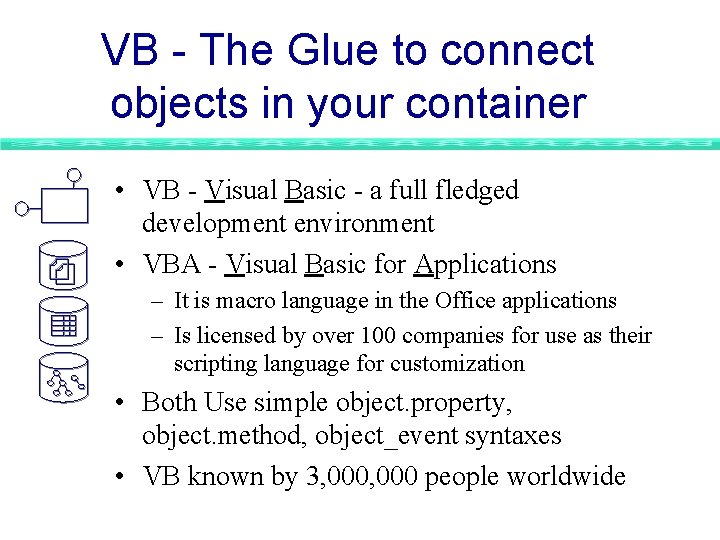 VB - The Glue to connect objects in your container

• VB - Visual Basic - a full fledged development environment
• VBA - Visual Basic for Applications
– It is macro language in the Office applications
– Is licensed by over 100 companies for use as their scripting language for customization
• Both Use simple object.property, object.method, object_event syntaxes
• VB known by 3,000,000 people worldwide